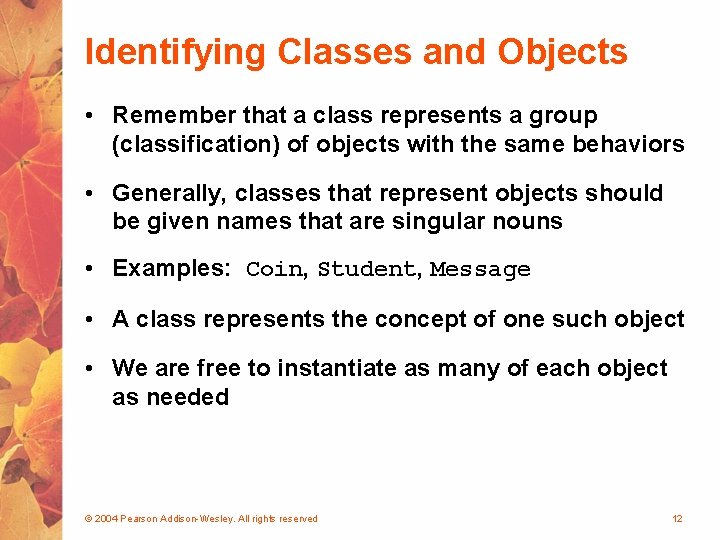 Identifying Classes and Objects

• Remember that a class represents a group (classification) of objects with the same behaviors

• Generally, classes that represent objects should be given names that are singular nouns

• Examples: Coin, Student, Message

• A class represents the concept of one such object

• We are free to instantiate as many of each object as needed

© 2004 Pearson Addison-Wesley. All rights reserved

12